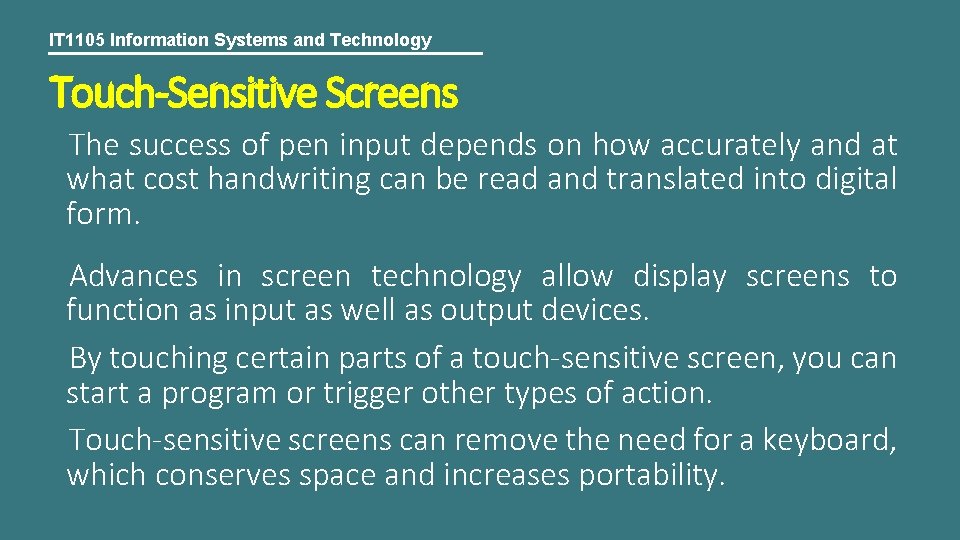 IT1105 Information Systems and Technology

Touch-Sensitive Screens

The success of pen input depends on how accurately and at what cost handwriting can be read and translated into digital form.

Advances in screen technology allow display screens to function as input as well as output devices.

By touching certain parts of a touch-sensitive screen, you can start a program or trigger other types of action.

Touch-sensitive screens can remove the need for a keyboard, which conserves space and increases portability.